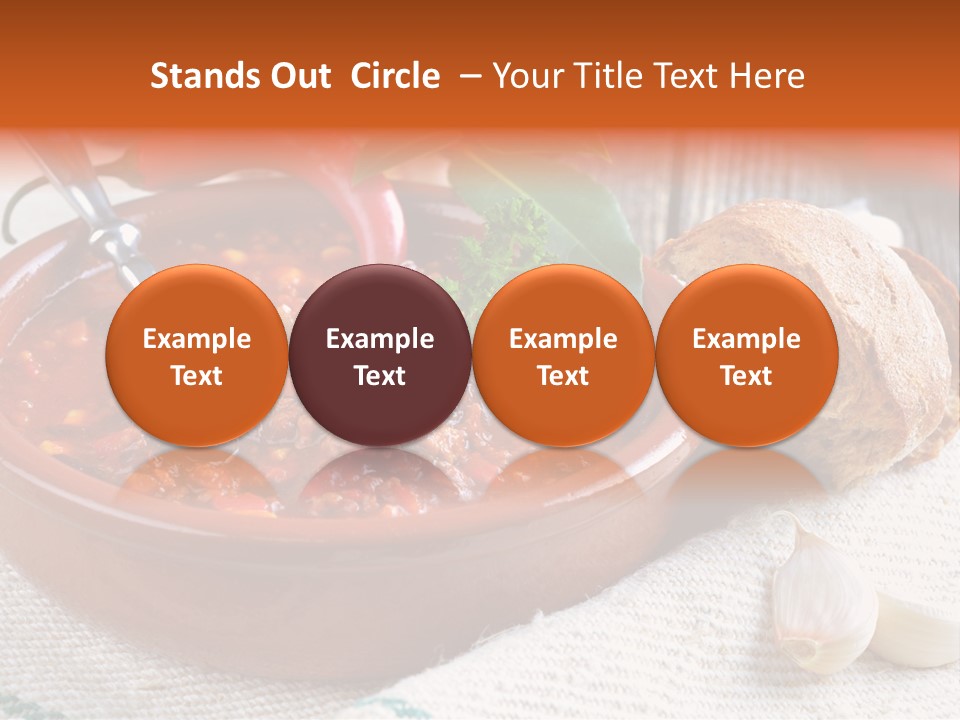 Stands Out Circle – Your Title Text Here

Example Text

Example Text

Example Text

Example Text